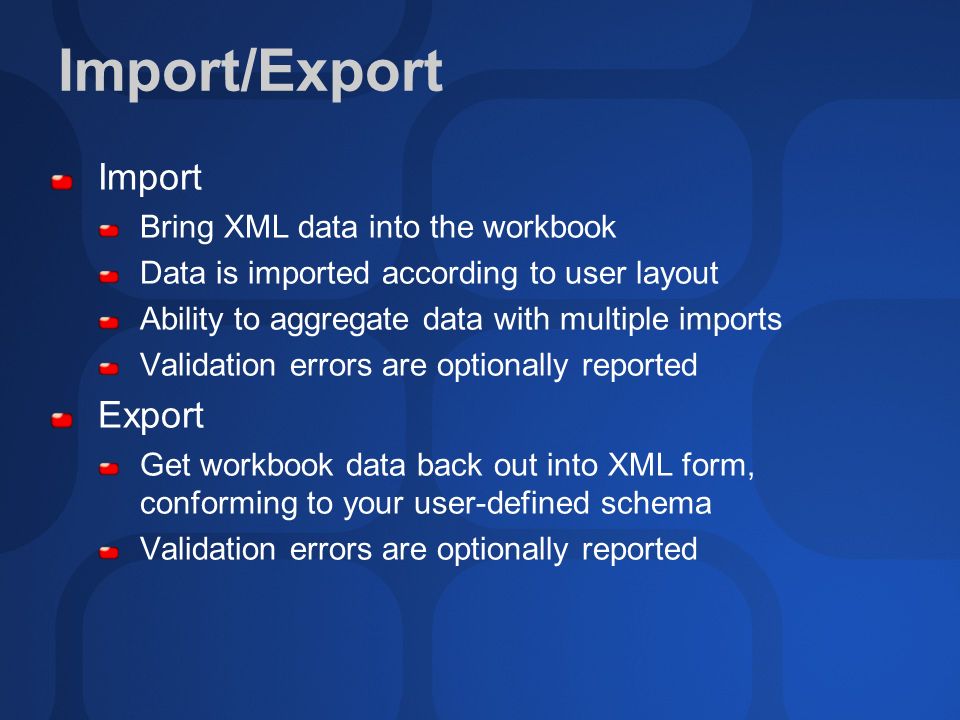 Import/Export

Import

Bring XML data into the workbook

Data is imported according to user layout

Ability to aggregate data with multiple imports

Validation errors are optionally reported

Export

Get workbook data back out into XML form, conforming to your user-defined schema

Validation errors are optionally reported